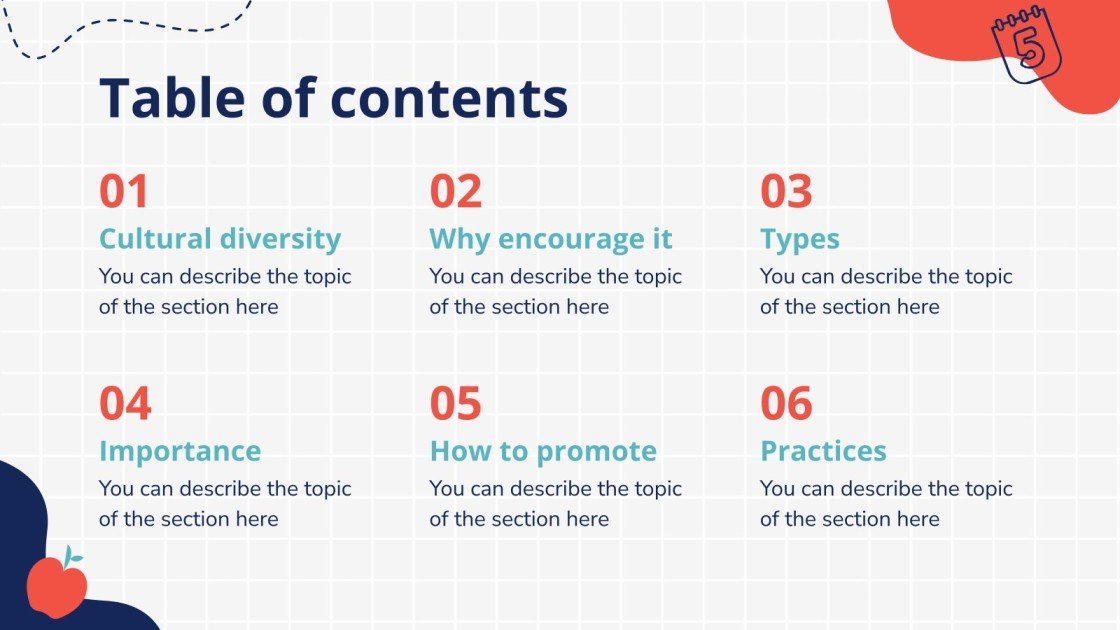 5

Table of contents

01
Cultural diversity
You can describe the topic of the section here

02
Why encourage it
You can describe the topic of the section here

03
Types
You can describe the topic of the section here

04
Importance
You can describe the topic of the section here

05
How to promote
You can describe the topic of the section here

06
Practices
You can describe the topic of the section here